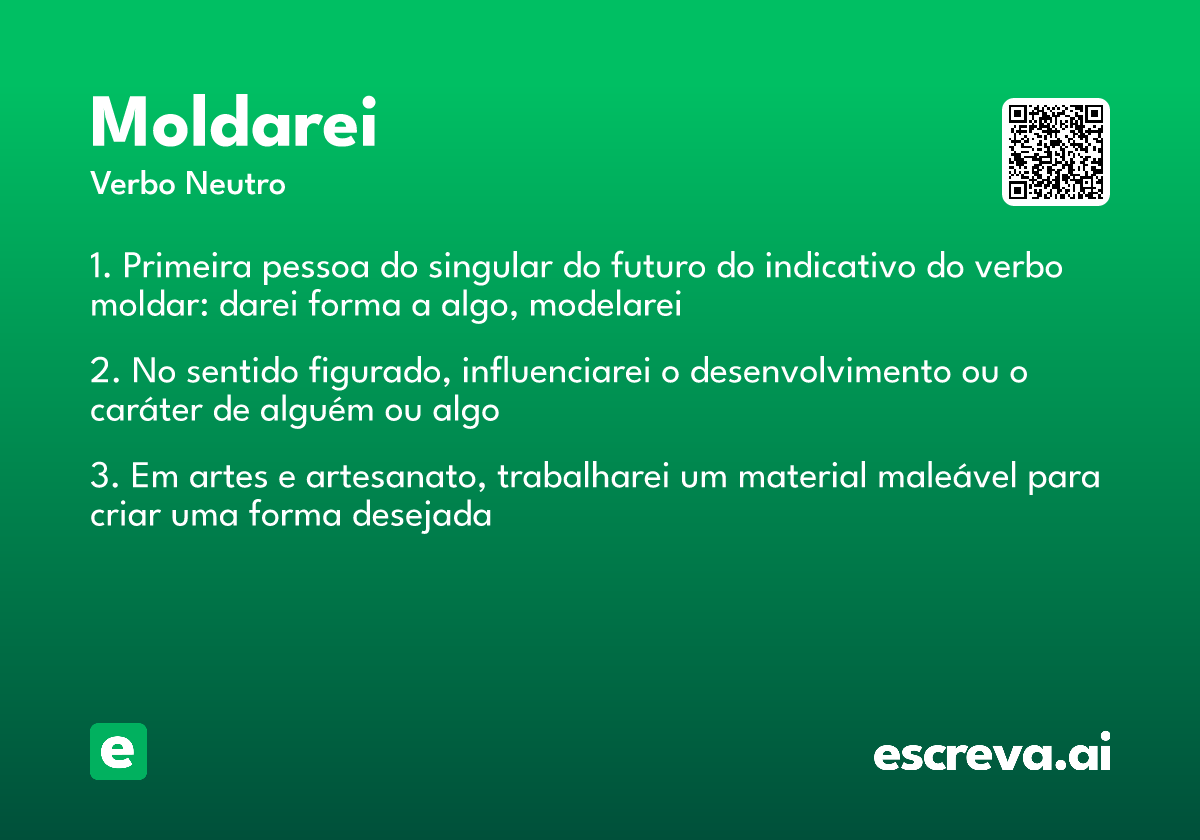 Moldarei

Verbo Neutro

1. Primeira pessoa do singular do futuro do indicativo do verbo moldar: darei forma a algo, modelarei

2. No sentido figurado, influenciarei o desenvolvimento ou o caráter de alguém ou algo

3. Em artes e artesanato, trabalharei um material maleável para criar uma forma desejada

e

escreva.ai